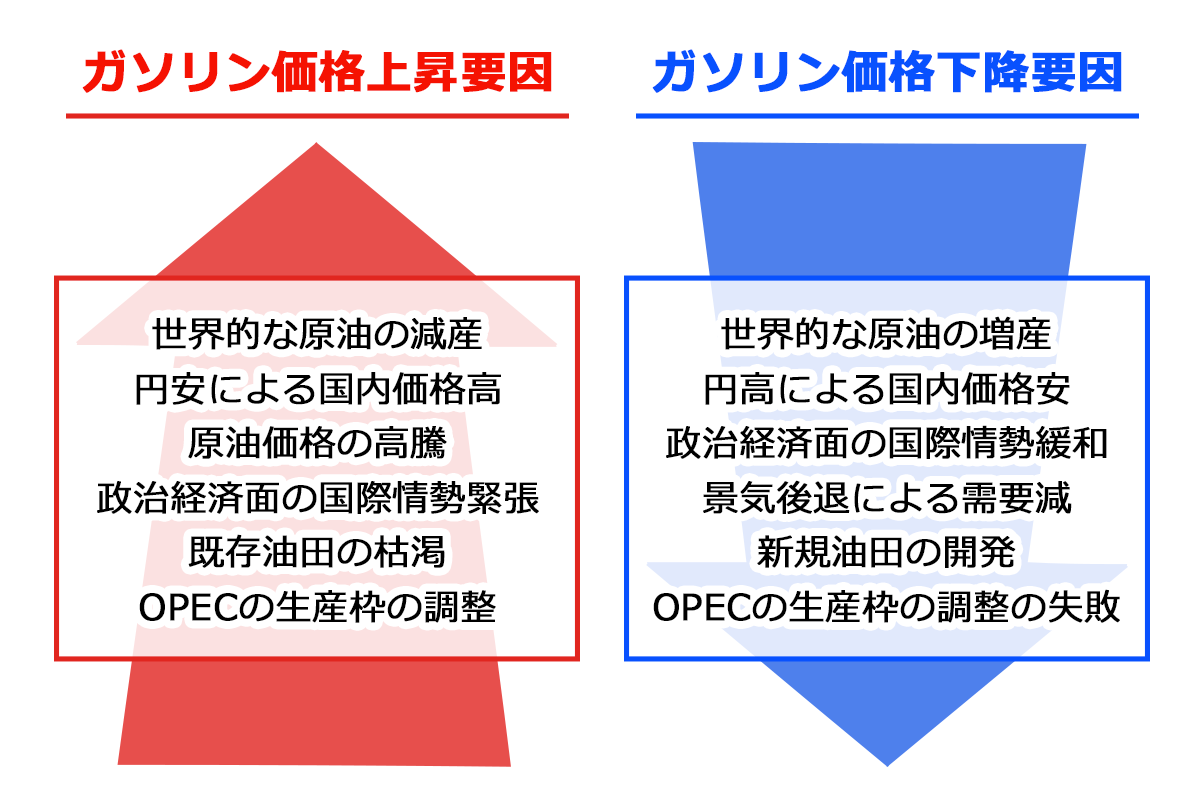 ガソリン価格上昇要因

世界的な原油の減産
円安による国内価格高
原油価格の高騰
政治経済面の国際情勢緊張
既存油田の枯渇
OPECの生産枠の調整

ガソリン価格下降要因

世界的な原油の増産
円高による国内価格安
政治経済面の国際情勢緩和
景気後退による需要減
新規油田の開発
OPECの生産枠の調整の失敗